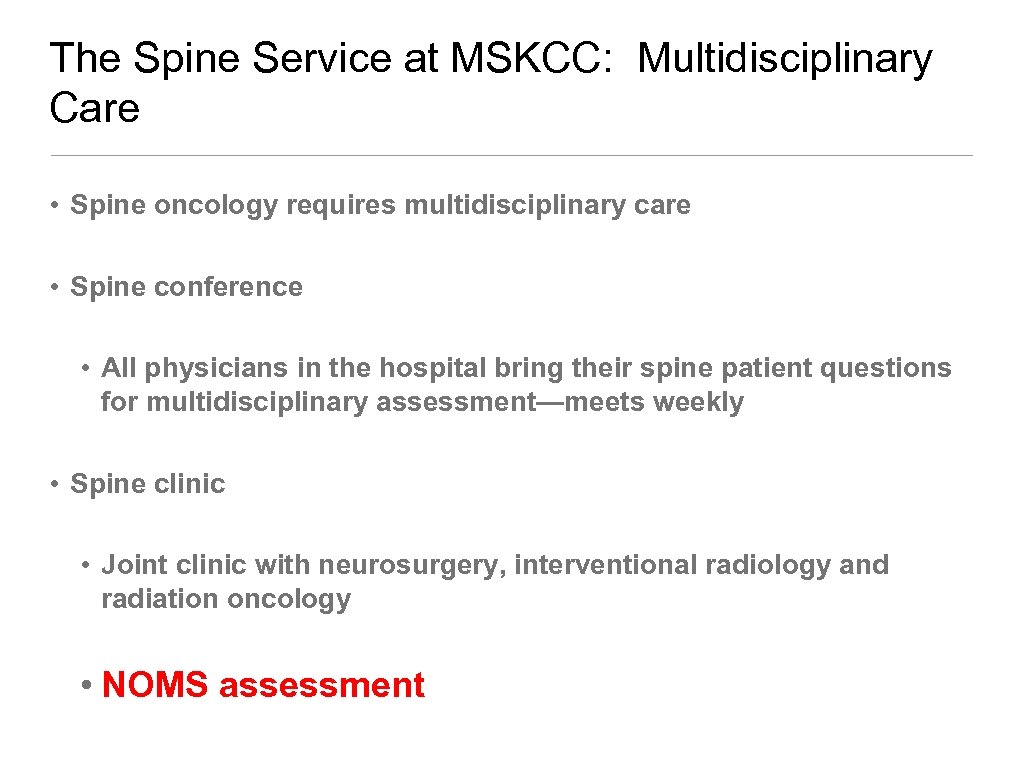 The Spine Service at MSKCC: Multidisciplinary Care

• Spine oncology requires multidisciplinary care

• Spine conference

• All physicians in the hospital bring their spine patient questions for multidisciplinary assessment—meets weekly

• Spine clinic

• Joint clinic with neurosurgery, interventional radiology and radiation oncology

• NOMS assessment